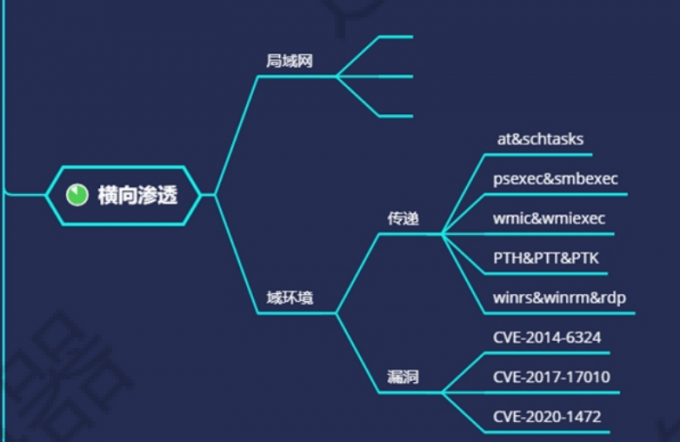 横向渗透

局域网

域环境

传递

at&schtasks

psexec&smbexec

wmic&wmiexec

PTH&PTT&PTK

winrs&winrm&rdp

漏洞

CVE-2014-6324

CVE-2017-17010

CVE-2020-1472